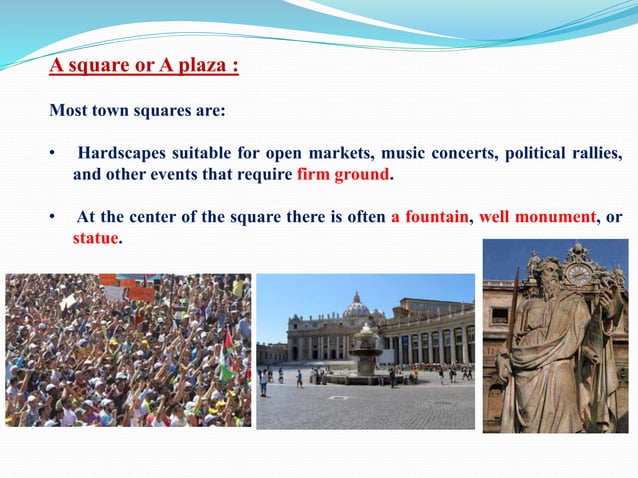 A square or A plaza :

Most town squares are:

• Hardscapes suitable for open markets, music concerts, political rallies, and other events that require firm ground.

• At the center of the square there is often a fountain, well monument, or statue.